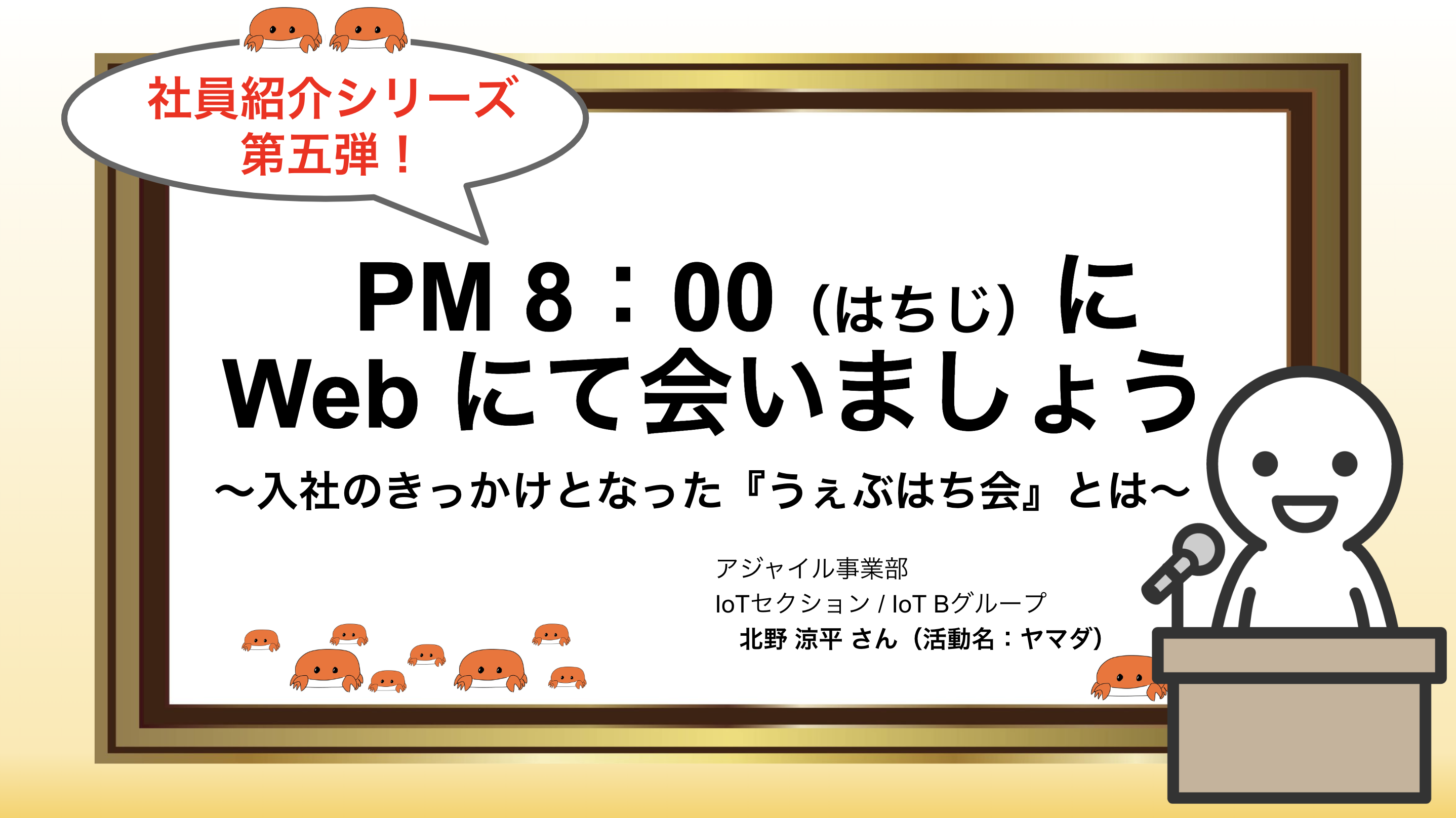 社員紹介シリーズ
第五弾！

PM 8：00（はちじ）に
Web にて会いましょう
〜入社のきっかけとなった『うぇぶはち会』とは〜

アジャイル事業部
IoTセクション / IoT Bグループ
北野 涼平 さん（活動名：ヤマダ）